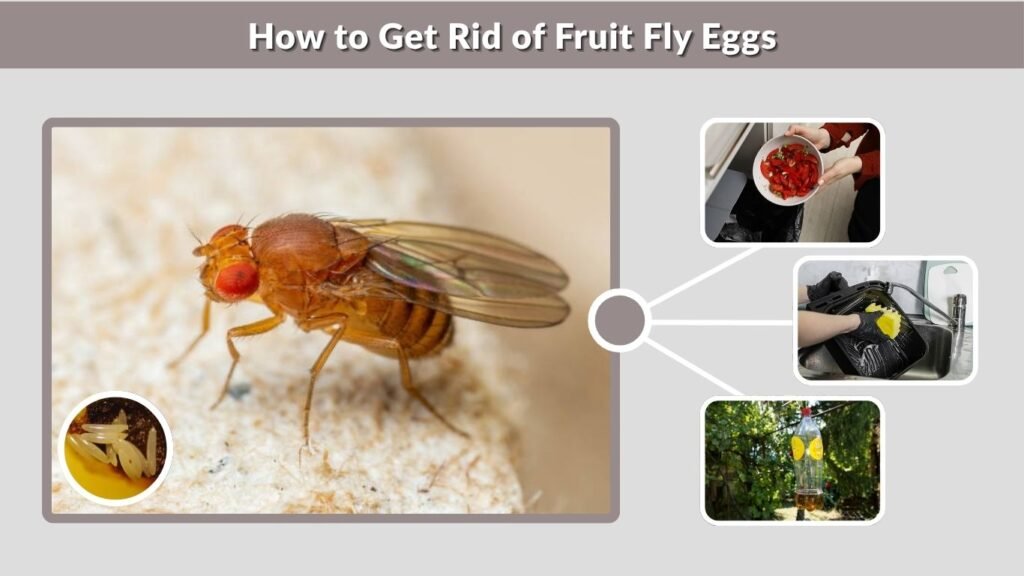 How to Get Rid of Fruit Fly Eggs